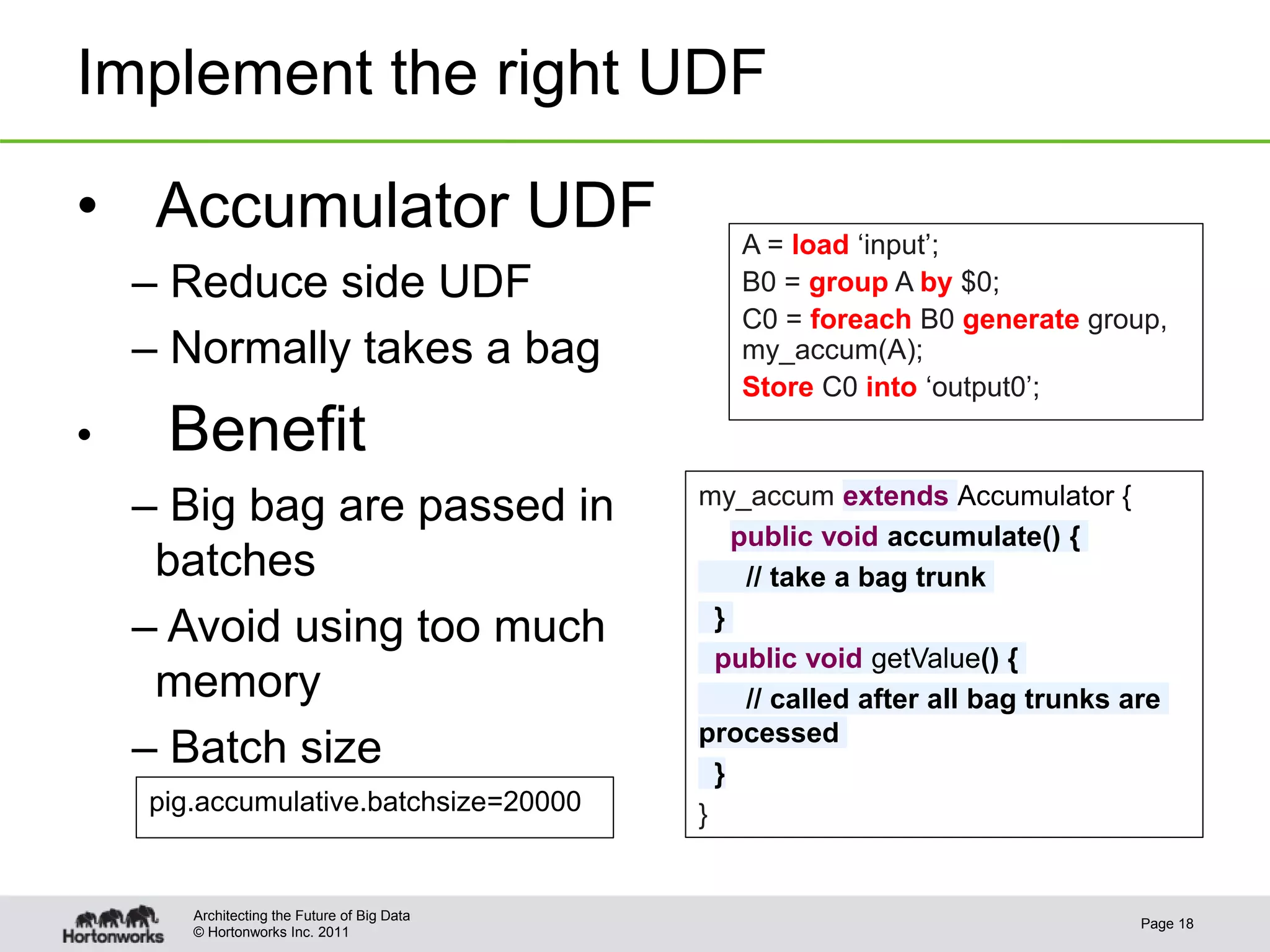 Implement the right UDF

• Accumulator UDF
– Reduce side UDF
– Normally takes a bag

• Benefit
– Big bag are passed in batches
– Avoid using too much memory
– Batch size

pig.accumulative.batchsize=20000

A = load ‘input’;
B0 = group A by $0;
C0 = foreach B0 generate group, my_accum(A);
Store C0 into ‘output0’;

my_accum extends Accumulator {
public void accumulate() {
// take a bag trunk
}
public void getValue() {
// called after all bag trunks are processed
}
}

Hortonworks

Architecting the Future of Big Data
© Hortonworks Inc. 2011

Page 18